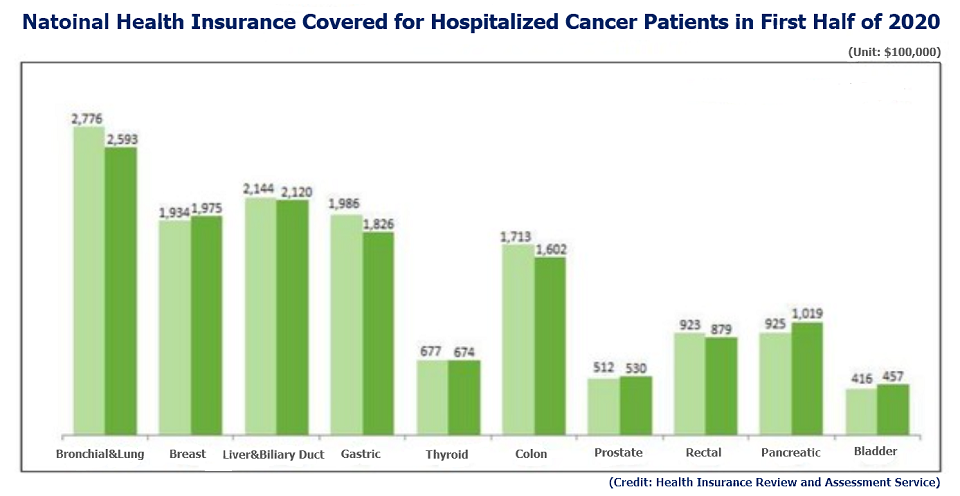 Natoinal Health Insurance Covered for Hospitalized Cancer Patients in First Half of 2020

(Unit: $100,000)

2,776 2,593
1,934 1,975
2,144 2,120
1,986 1,826
677 674
1,713 1,602
512 530
923 879
925 1,019
416 457

Bronchial&Lung
Breast
Liver&Biliary Duct
Gastric
Thyroid
Colon
Prostate
Rectal
Pancreatic
Bladder

(Credit: Health Insurance Review and Assessment Service)